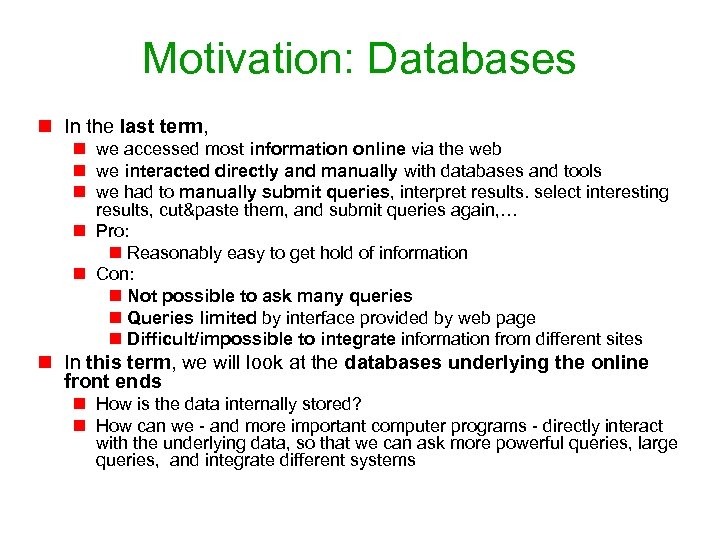 Motivation: Databases

In the last term,

we accessed most information online via the web

we interacted directly and manually with databases and tools

we had to manually submit queries, interpret results. select interesting results, cut&paste them, and submit queries again,…

Pro:

Reasonably easy to get hold of information

Con:

Not possible to ask many queries

Queries limited by interface provided by web page

Difficult/impossible to integrate information from different sites

In this term, we will look at the databases underlying the online front ends

How is the data internally stored?

How can we - and more important computer programs - directly interact with the underlying data, so that we can ask more powerful queries, large queries, and integrate different systems